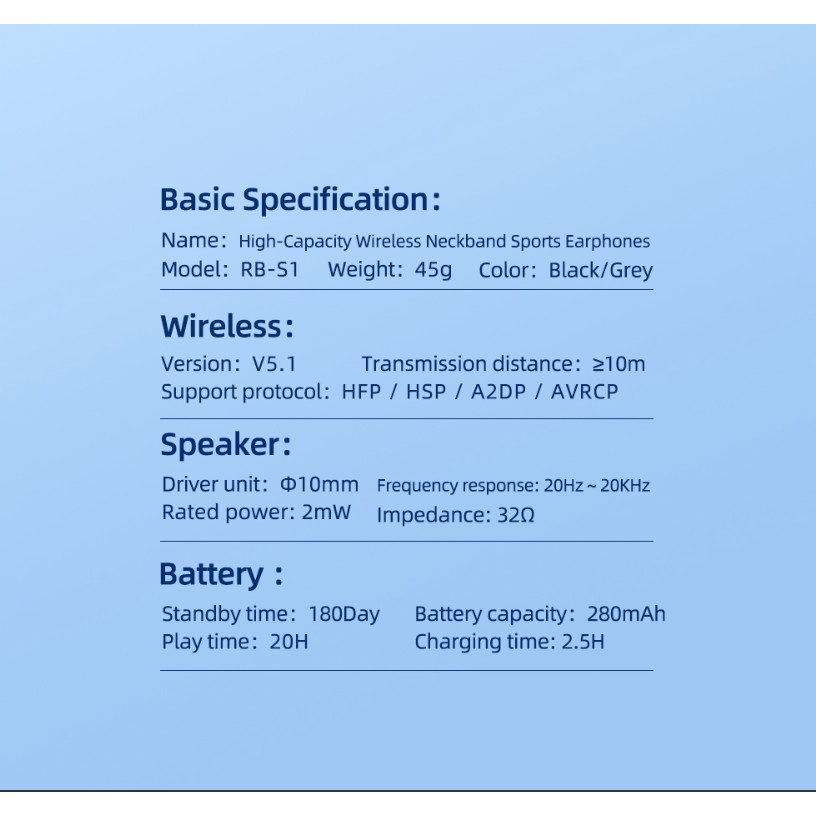 Basic Specification:

Name: High-Capacity Wireless Neckband Sports Earphones
Model: RB-S1 Weight: 45g Color: Black/Grey

Wireless:

Version: V5.1 Transmission distance: ≥10m
Support protocol: HFP / HSP / A2DP / AVRCP

Speaker:

Driver unit: Φ10mm Frequency response: 20Hz ~ 20KHz
Rated power: 2mW Impedance: 32Ω

Battery :

Standby time: 180Day Battery capacity: 280mAh
Play time: 20H Charging time: 2.5H